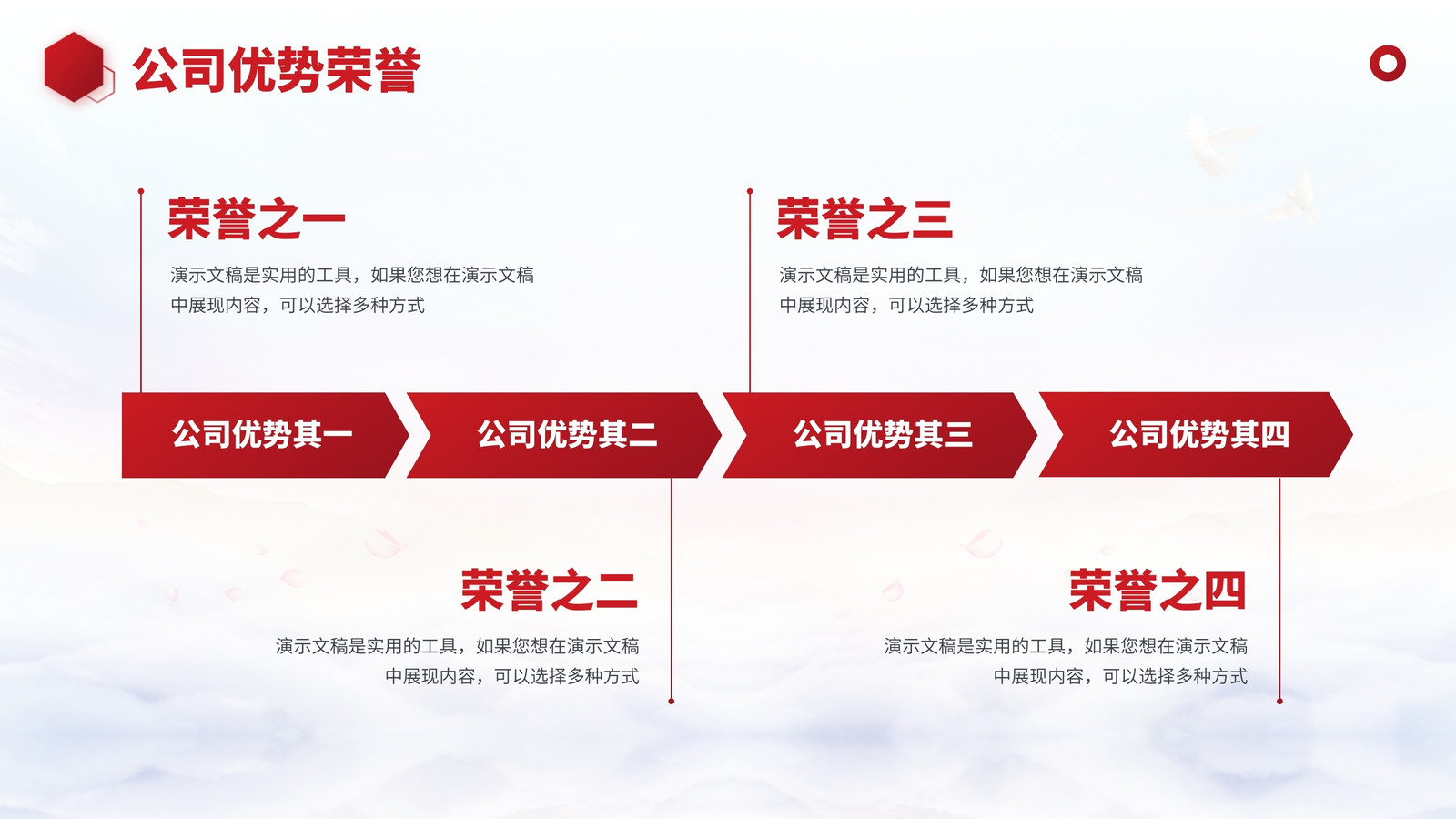 公司优势荣誉

荣誉之一

演示文稿是实用的工具，如果您想在演示文稿中展现内容，可以选择多种方式

荣誉之三

演示文稿是实用的工具，如果您想在演示文稿中展现内容，可以选择多种方式

公司优势其一

公司优势其二

公司优势其三

公司优势其四

荣誉之二

演示文稿是实用的工具，如果您想在演示文稿中展现内容，可以选择多种方式

荣誉之四

演示文稿是实用的工具，如果您想在演示文稿中展现内容，可以选择多种方式